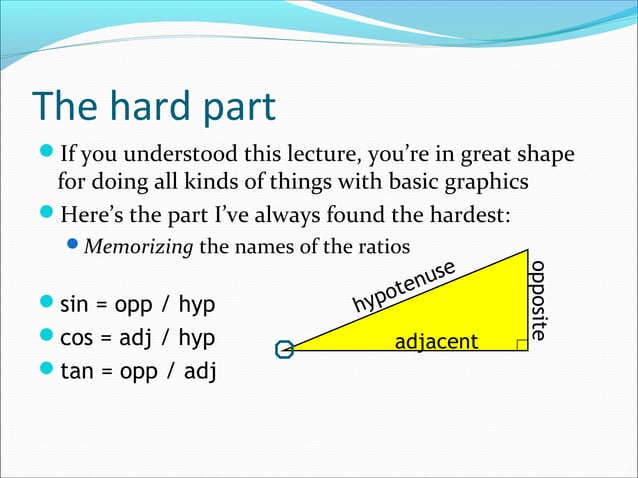 The hard part

If you understood this lecture, you're in great shape for doing all kinds of things with basic graphics

Here's the part I've always found the hardest:

Memorizing the names of the ratios

sin = opp / hyp

cos = adj / hyp

tan = opp / adj

hypotenuse

opposite

adjacent